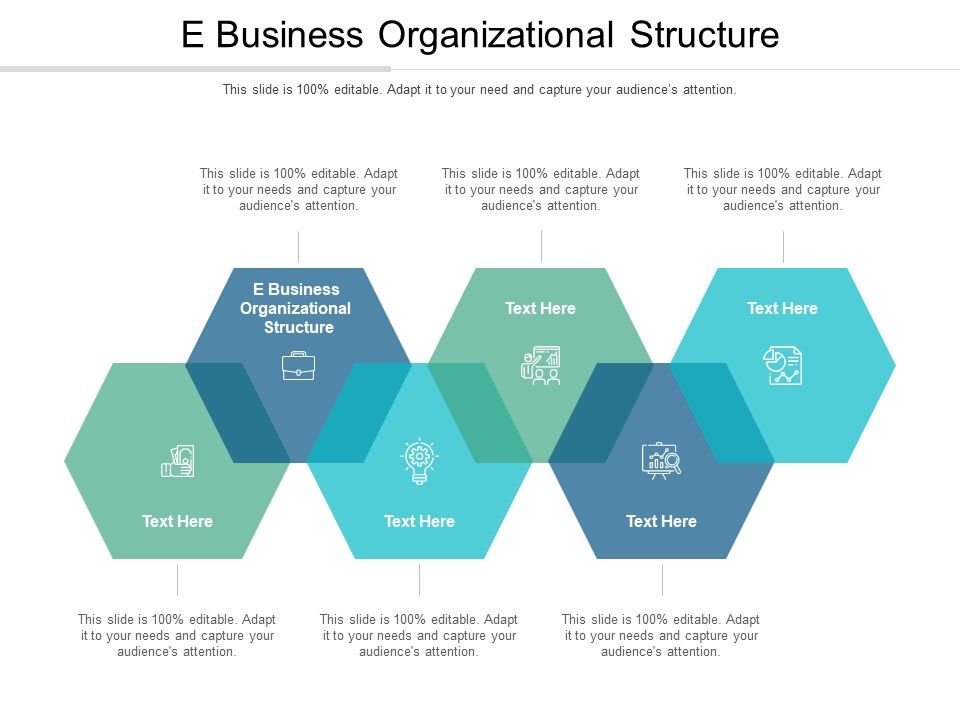 E Business Organizational Structure

This slide is 100% editable. Adapt it to your need and capture your audience's attention.

This slide is 100% editable. Adapt it to your needs and capture your audience's attention.

This slide is 100% editable. Adapt it to your needs and capture your audience's attention.

This slide is 100% editable. Adapt it to your needs and capture your audience's attention.

E Business Organizational Structure

Text Here

Text Here

Text Here

Text Here

Text Here

This slide is 100% editable. Adapt it to your needs and capture your audience's attention.

This slide is 100% editable. Adapt it to your needs and capture your audience's attention.

This slide is 100% editable. Adapt it to your needs and capture your audience's attention.